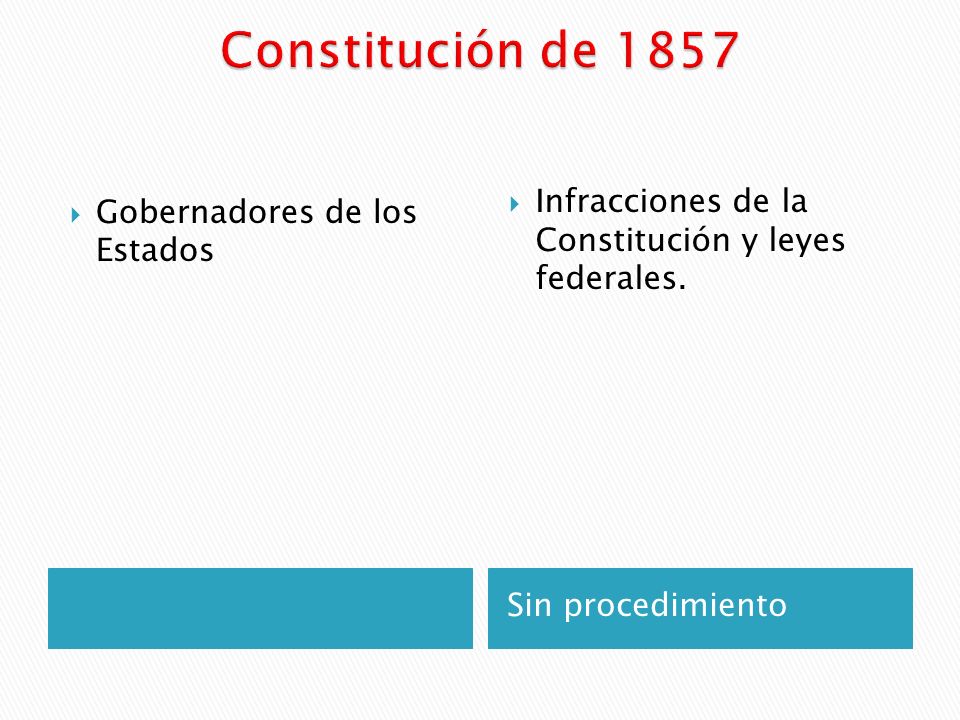 Constitución de 1857

Gobernadores de los Estados

Infracciones de la Constitución y leyes federales.

Sin procedimiento